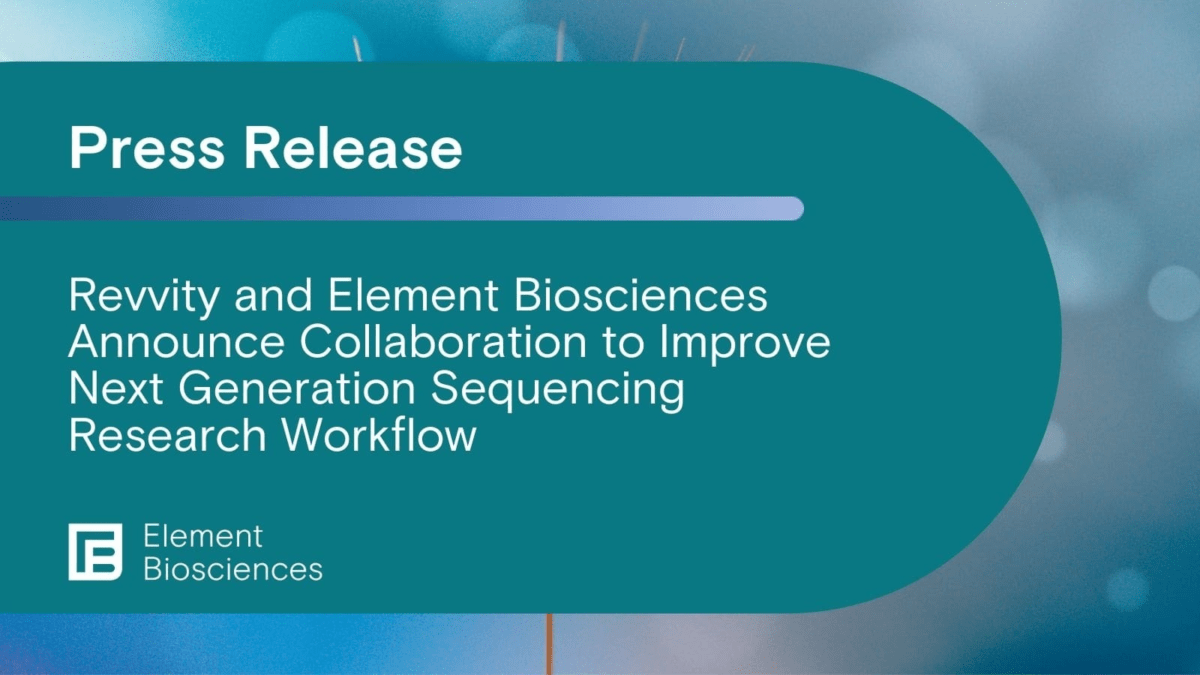 Press Release

Revvity and Element Biosciences Announce Collaboration to Improve Next Generation Sequencing Research Workflow

Element Biosciences